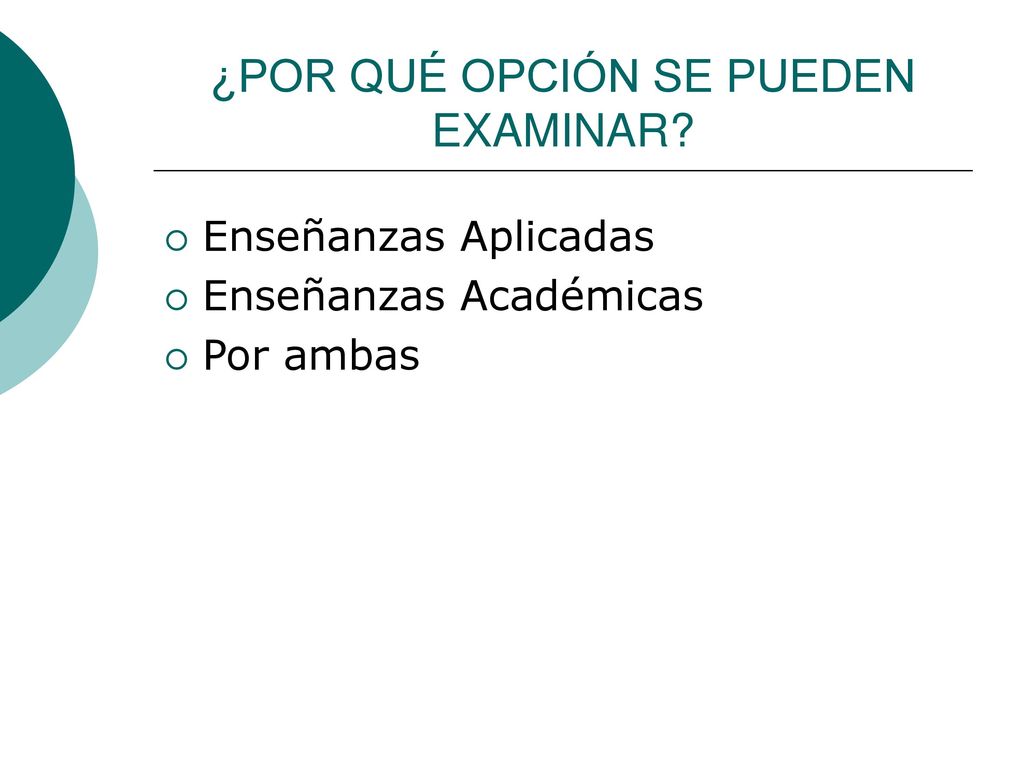 ¿POR QUÉ OPCIÓN SE PUEDEN EXAMINAR?

Enseñanzas Aplicadas
Enseñanzas Académicas
Por ambas